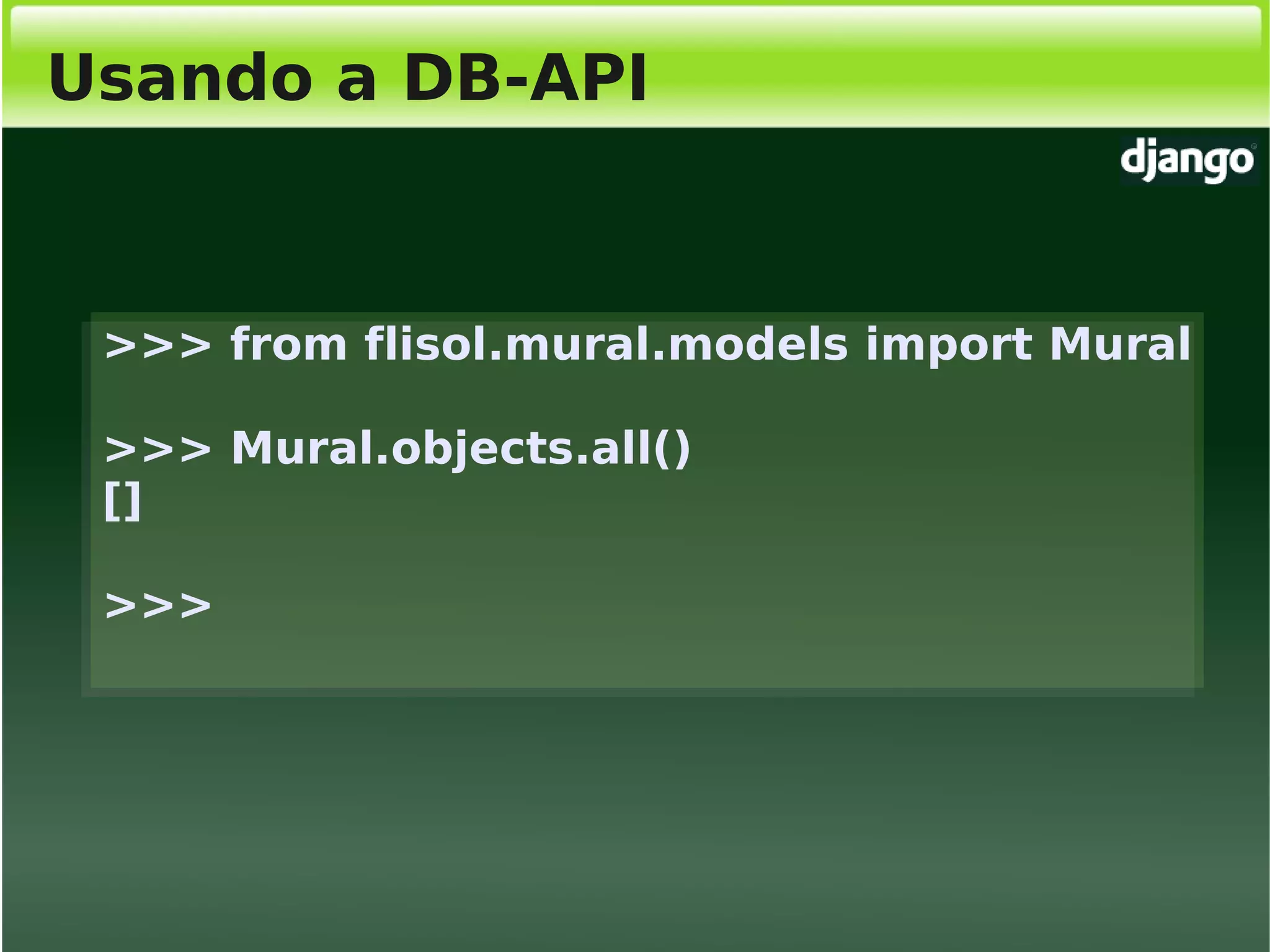 Usando a DB-API

django

>>> from flisol.mural.models import Mural

>>> Mural.objects.all()
[]

>>>